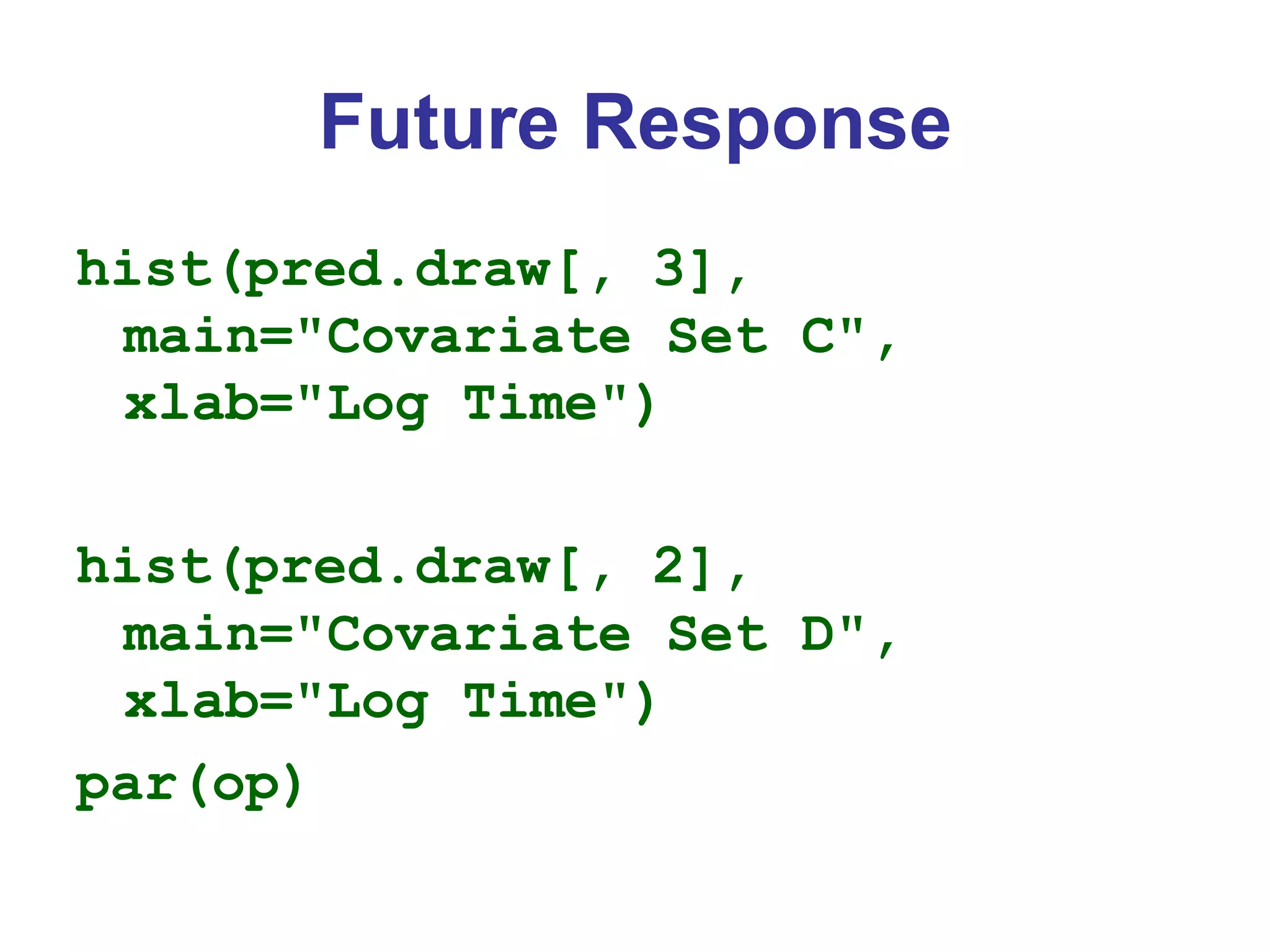 Future Response

hist(pred.draw[, 3],
  main="Covariate Set C",
  xlab="Log Time")

hist(pred.draw[, 2],
  main="Covariate Set D",
  xlab="Log Time")
par(op)